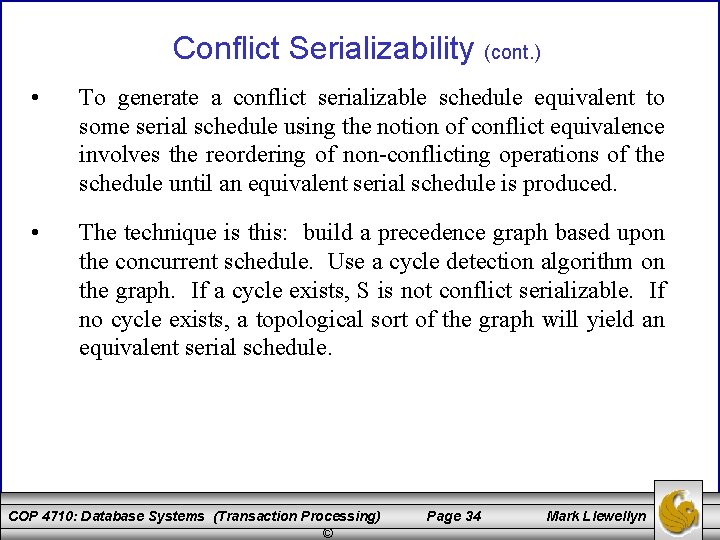 Conflict Serializability (cont.)

• To generate a conflict serializable schedule equivalent to some serial schedule using the notion of conflict equivalence involves the reordering of non-conflicting operations of the schedule until an equivalent serial schedule is produced.

• The technique is this: build a precedence graph based upon the concurrent schedule. Use a cycle detection algorithm on the graph. If a cycle exists, S is not conflict serializable. If no cycle exists, a topological sort of the graph will yield an equivalent serial schedule.

COP 4710: Database Systems (Transaction Processing) Page 34 Mark Llewellyn ©